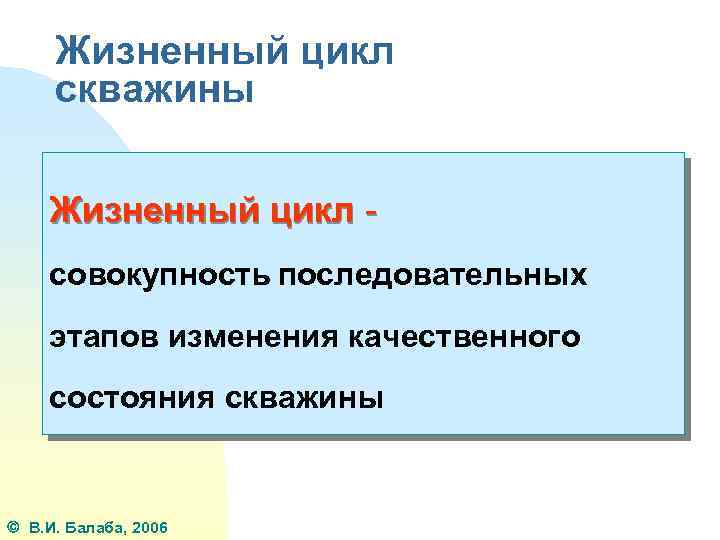 Жизненный цикл скважины

Жизненный цикл -

совокупность последовательных этапов изменения качественного состояния скважины

© В.И. Балаба, 2006